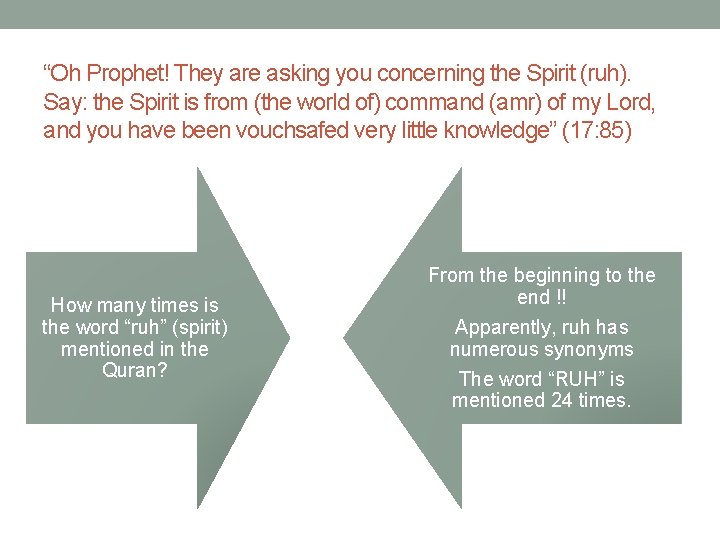 “Oh Prophet! They are asking you concerning the Spirit (ruh). Say: the Spirit is from (the world of) command (amr) of my Lord, and you have been vouchsafed very little knowledge” (17:85)

How many times is the word “ruh” (spirit) mentioned in the Quran?

From the beginning to the end !!

Apparently, ruh has numerous synonyms

The word “RUH” is mentioned 24 times.